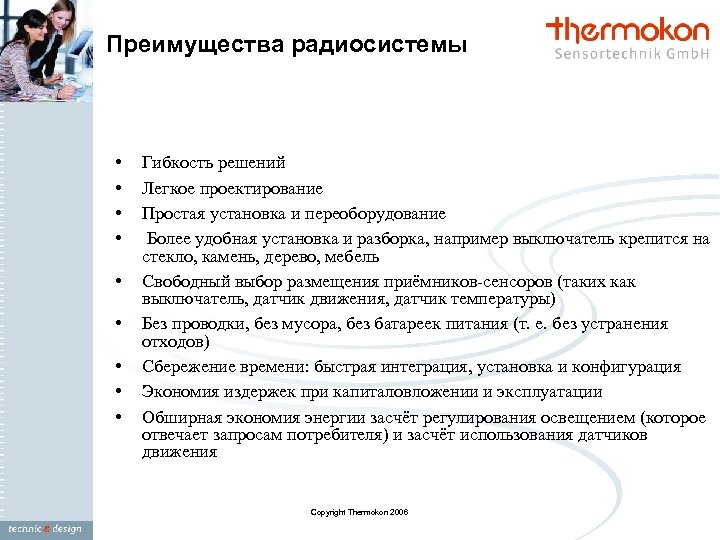 Преимущества радиосистемы

thermokon
Sensortechnik GmbH

• Гибкость решений
• Легкое проектирование
• Простая установка и переоборудование
• Более удобная установка и разборка, например выключатель крепится на стекло, камень, дерево, мебель
• Свободный выбор размещения приёмников-сенсоров (таких как выключатель, датчик движения, датчик температуры)
• Без проводки, без мусора, без батареек питания (т. е. без устранения отходов)
• Сбережение времени: быстрая интеграция, установка и конфигурация
• Экономия издержек при капиталовложении и эксплуатации
• Обширная экономия энергии засчёт регулирования освещением (которое отвечает запросам потребителя) и засчёт использования датчиков движения

Copyright Thermokon 2006

technic & design